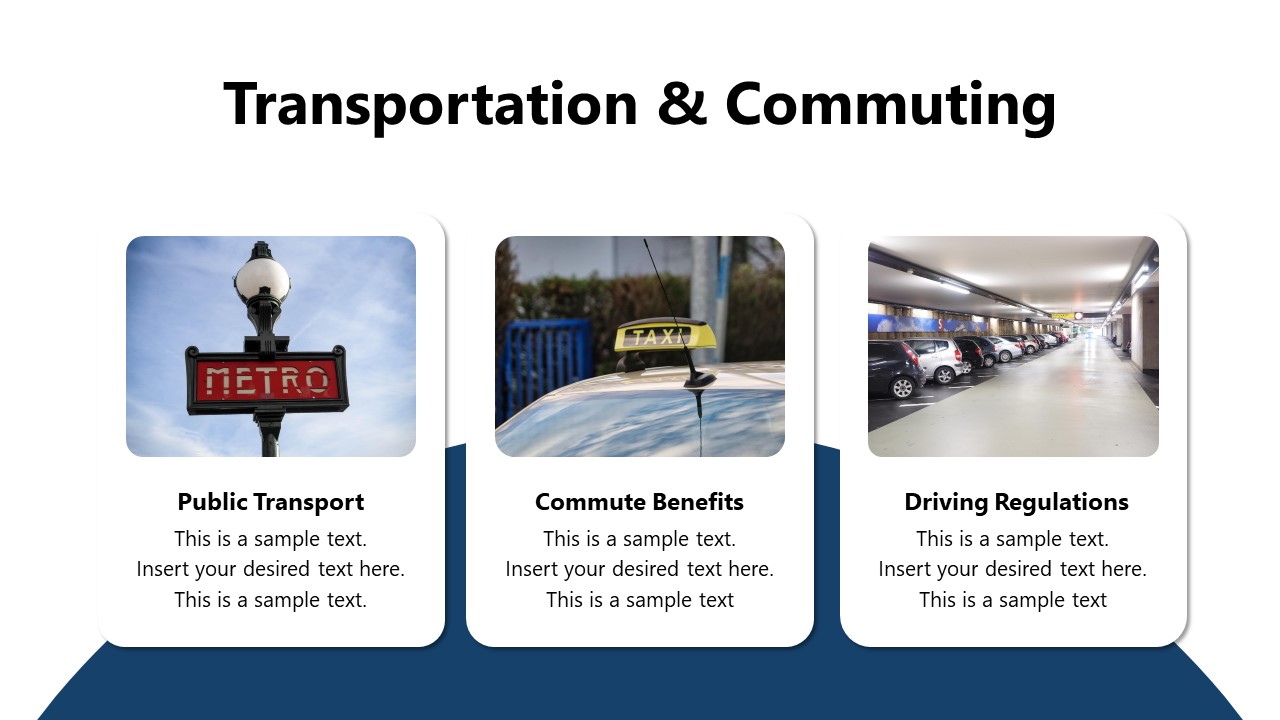 Transportation & Commuting

METRO

Public Transport
This is a sample text.
Insert your desired text here.
This is a sample text.

TAXI

Commute Benefits
This is a sample text.
Insert your desired text here.
This is a sample text

Driving Regulations
This is a sample text.
Insert your desired text here.
This is a sample text